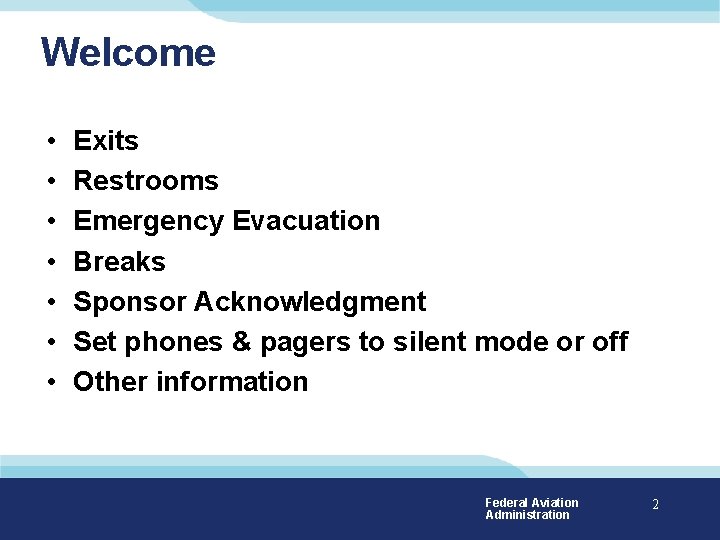 Welcome

• Exits
• Restrooms
• Emergency Evacuation
• Breaks
• Sponsor Acknowledgment
• Set phones & pagers to silent mode or off
• Other information

Federal Aviation Administration

2